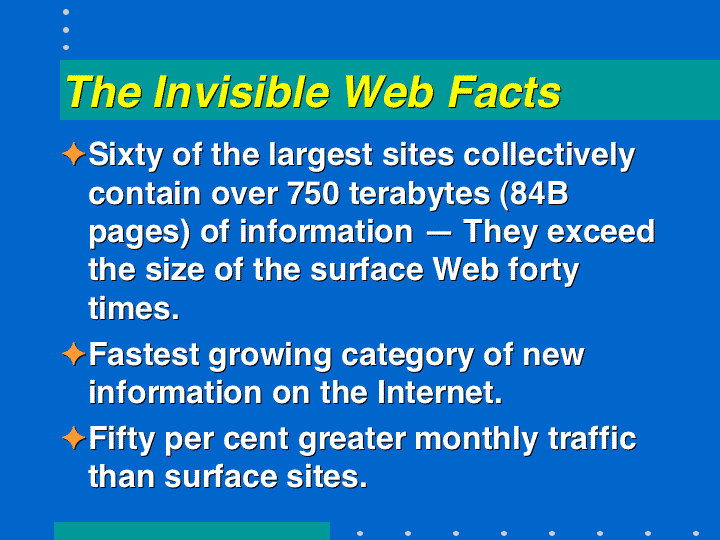 The Invisible Web Facts

✦Sixty of the largest sites collectively contain over 750 terabytes (84B pages) of information — They exceed the size of the surface Web forty times.

✦Fastest growing category of new information on the Internet.

✦Fifty per cent greater monthly traffic than surface sites.